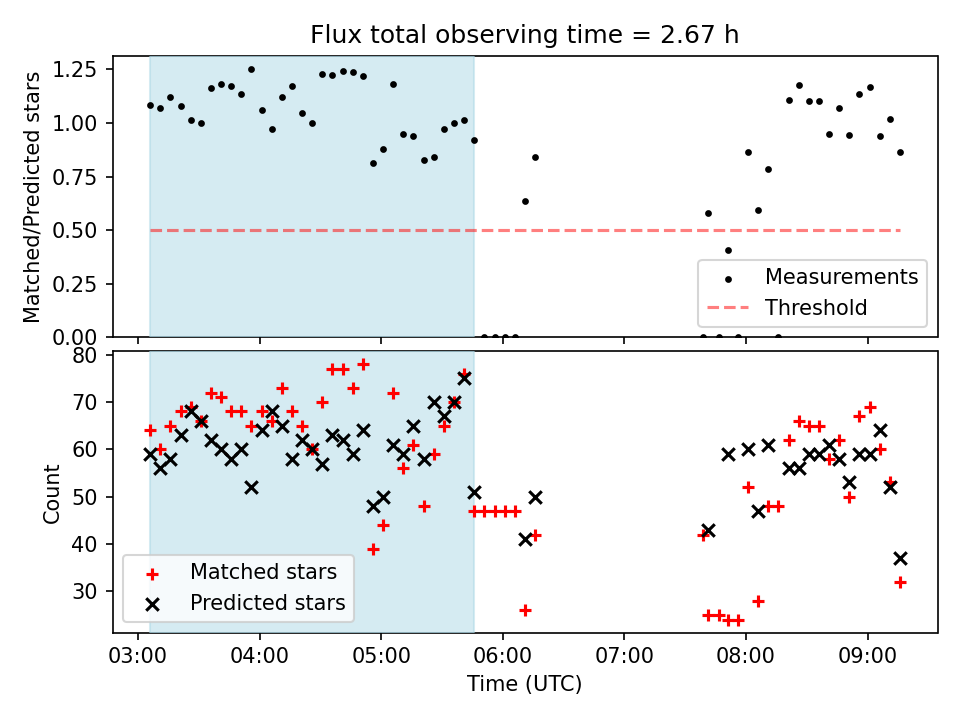 Flux total observing time = 2.67 h

Matched/Predicted stars

1.25
1.00
0.75
0.50
0.25
0.00

Measurements
Threshold

Count

80
70
60
50
40
30

Matched stars
Predicted stars

03:00
04:00
05:00
06:00
07:00
08:00
09:00

Time (UTC)